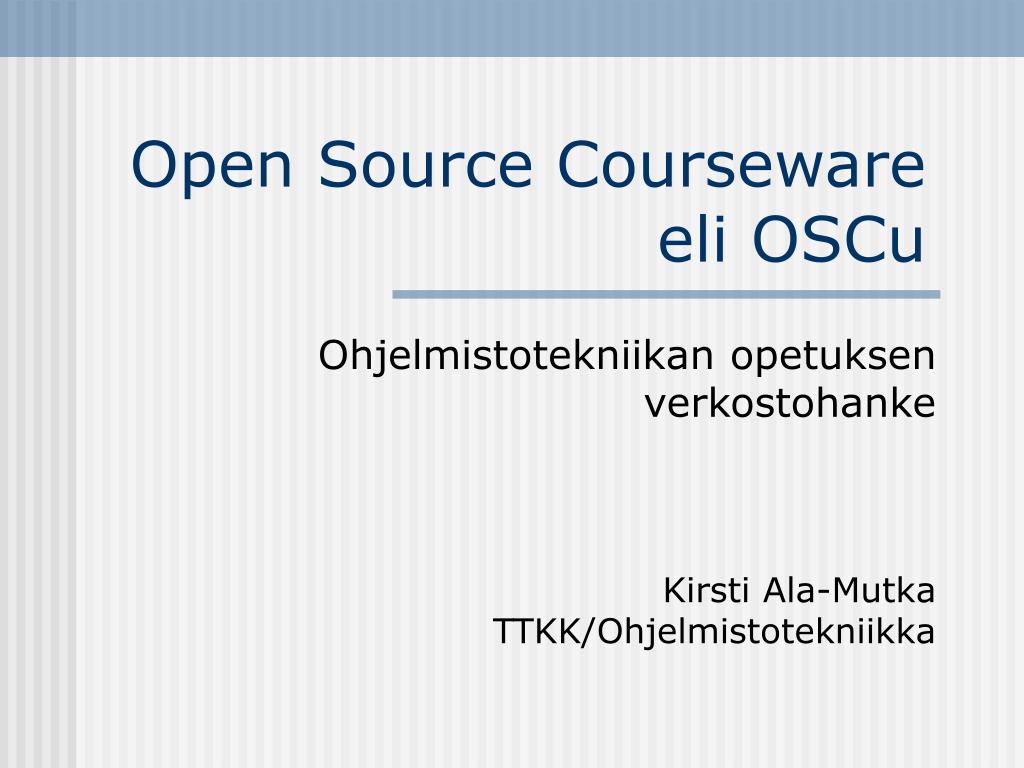 Open Source Courseware eli OSCu

Ohjelmistotekniikan opetuksen verkostohanke

Kirsti Ala-Mutka
TTKK/Ohjelmistotekniikka